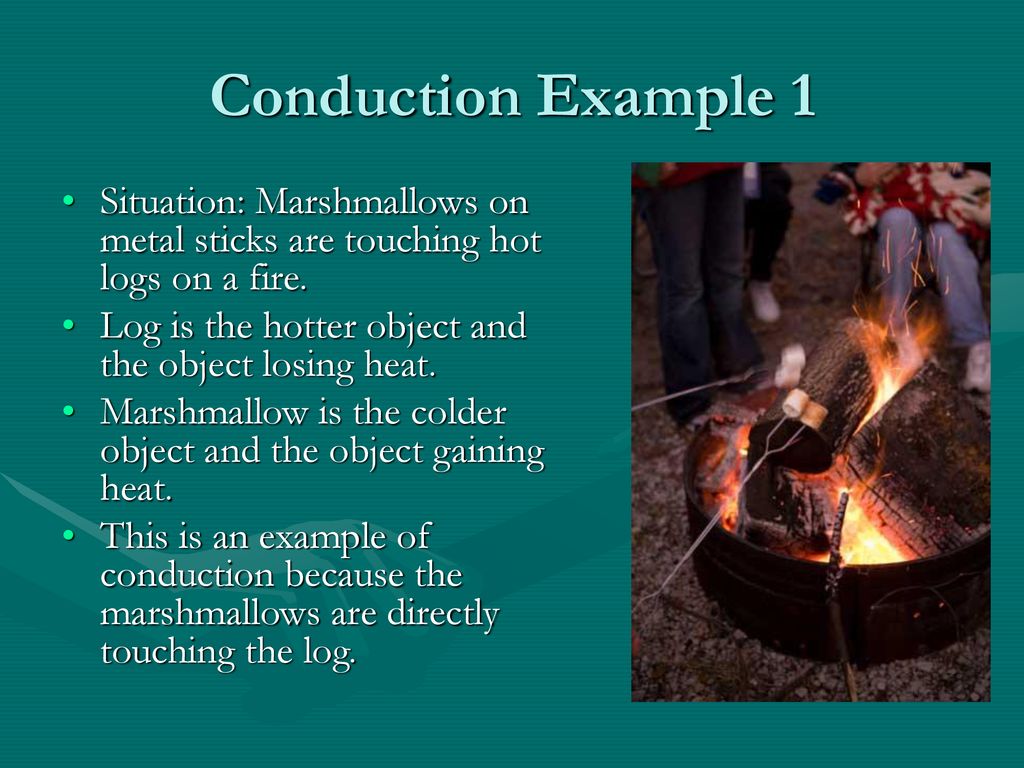 Conduction Example 1

• Situation: Marshmallows on metal sticks are touching hot logs on a fire.
• Log is the hotter object and the object losing heat.
• Marshmallow is the colder object and the object gaining heat.
• This is an example of conduction because the marshmallows are directly touching the log.